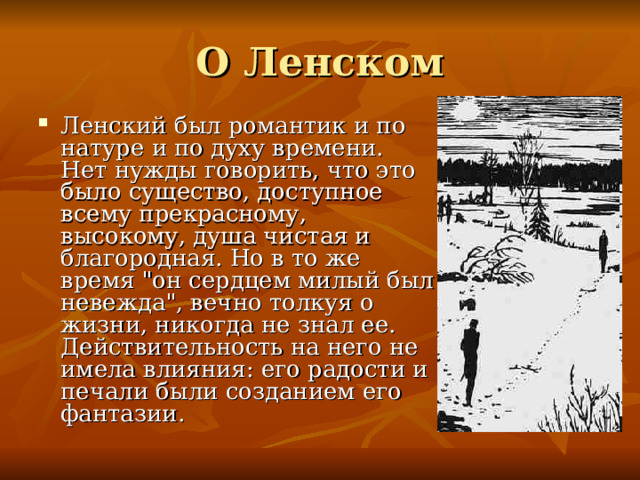 О Ленском

Ленский был романтик и по натуре и по духу времени. Нет нужды говорить, что это было существо, доступное всему прекрасному, высокому, душа чистая и благородная. Но в то же время "он сердцем милый был невежда", вечно толкуя о жизни, никогда не знал ее. Действительность на него не имела влияния: его радости и печали были созданием его фантазии.